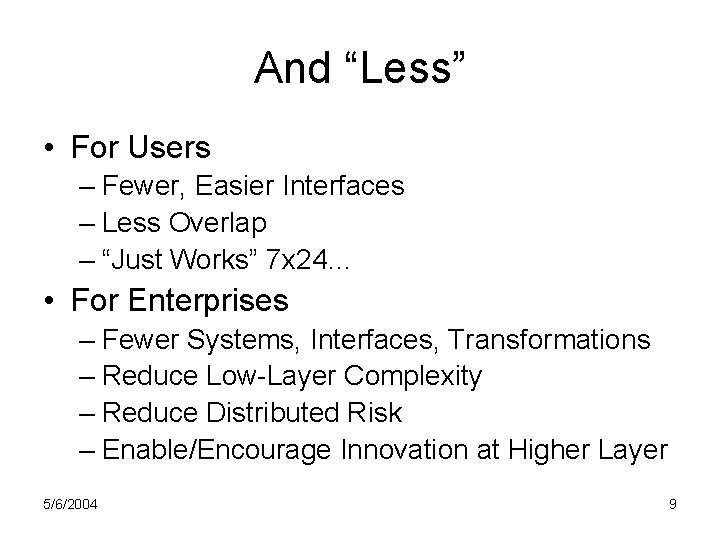 And “Less”

• For Users
– Fewer, Easier Interfaces
– Less Overlap
– “Just Works” 7x24…

• For Enterprises
– Fewer Systems, Interfaces, Transformations
– Reduce Low-Layer Complexity
– Reduce Distributed Risk
– Enable/Encourage Innovation at Higher Layer

5/6/2004

9